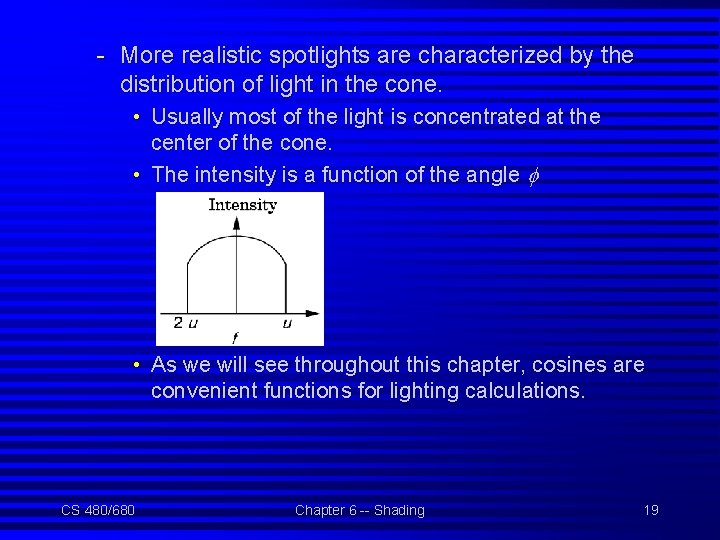 - More realistic spotlights are characterized by the distribution of light in the cone.

• Usually most of the light is concentrated at the center of the cone.

• The intensity is a function of the angle $\phi$

Intensity

2 u

u

f

• As we will see throughout this chapter, cosines are convenient functions for lighting calculations.

CS 480/680

Chapter 6 -- Shading

19